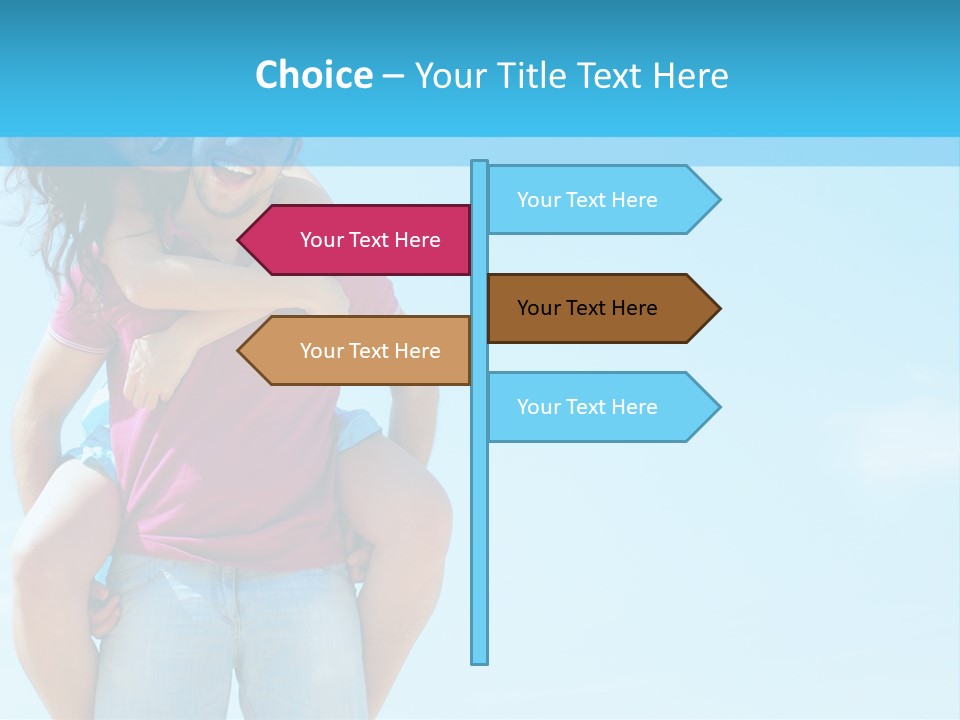 Choice – Your Title Text Here

Your Text Here

Your Text Here

Your Text Here

Your Text Here

Your Text Here